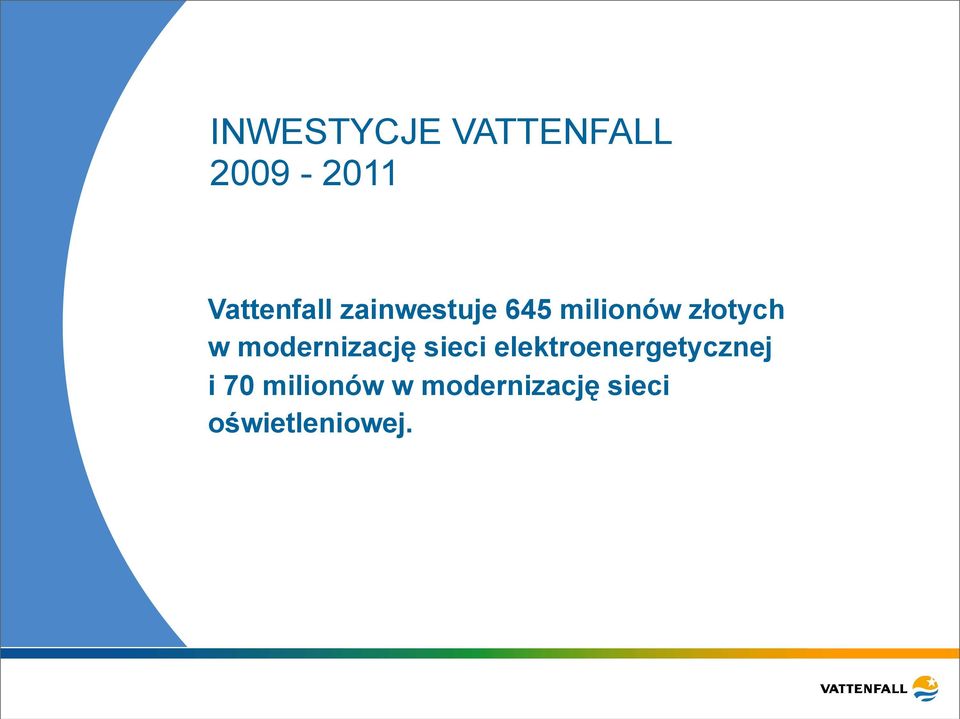 INWESTYCJE VATTENFALL
2009 - 2011

Vattenfall zainwestuje 645 milionów złotych w modernizację sieci elektroenergetycznej i 70 milionów w modernizację sieci oświetleniowej.

VATTENFALL